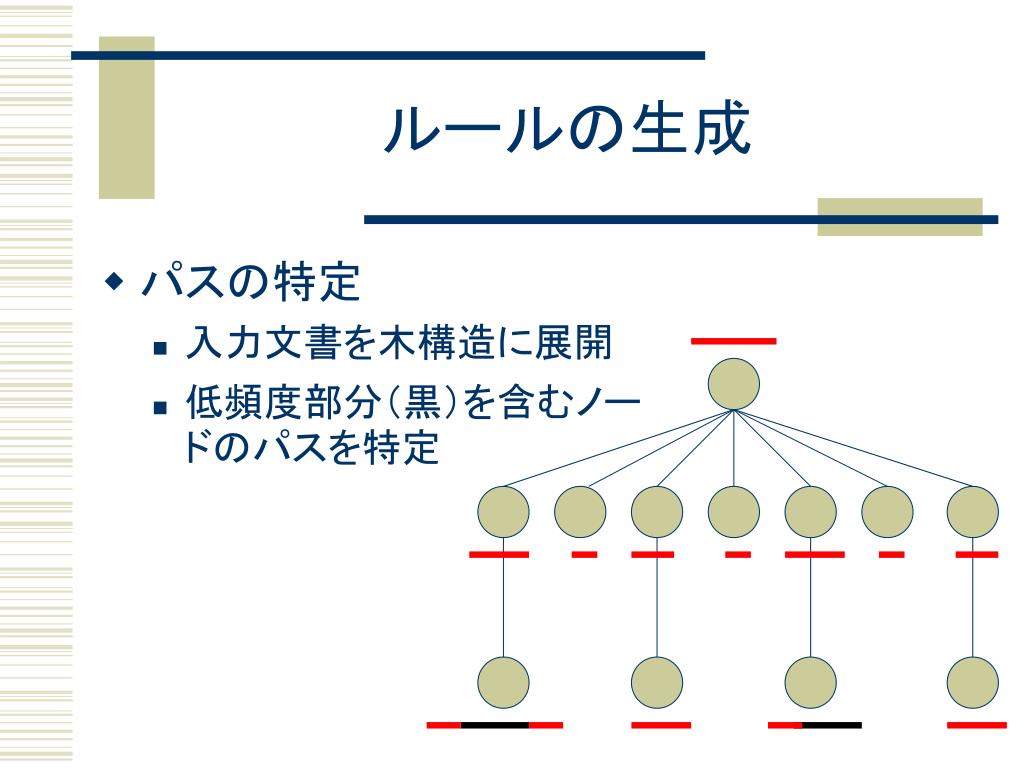 ルールの生成

◆ パスの特定

■ 入力文書を木構造に展開

■ 低頻度部分（黒）を含むノードのパスを特定